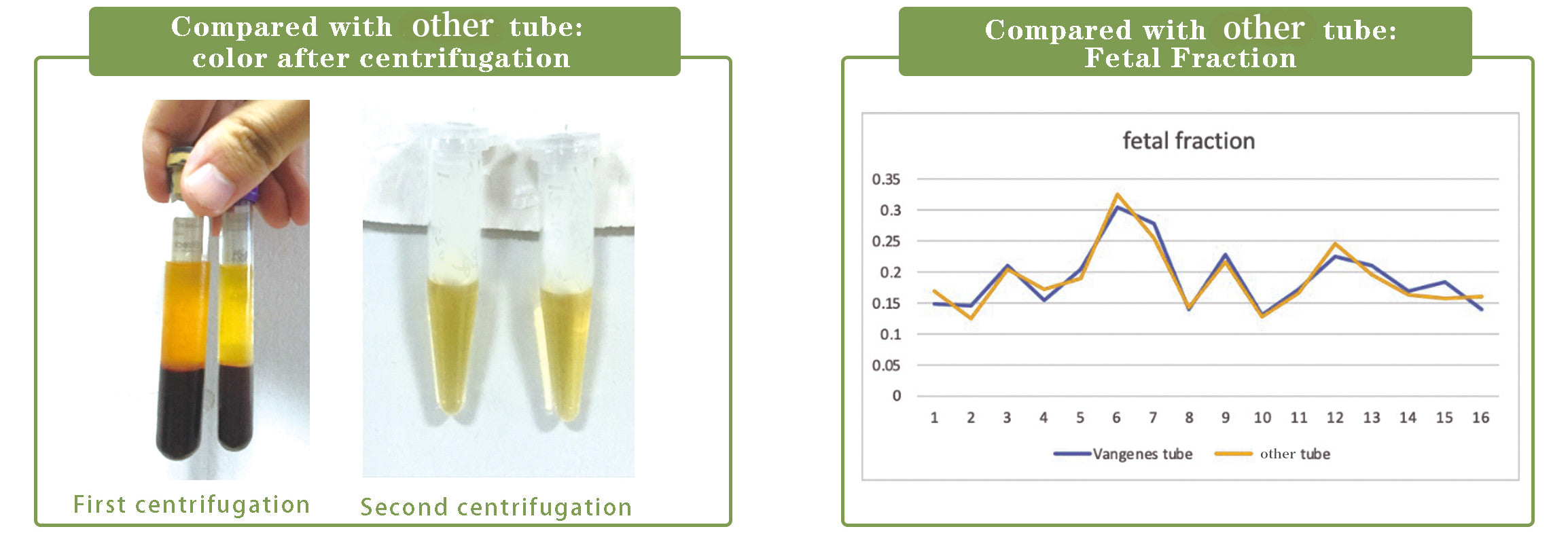 Compared with other tube:
color after centrifugation

First centrifugation

Second centrifugation

Compared with other tube:
Fetal Fraction

fetal fraction

0.35
0.3
0.25
0.2
0.15
0.1
0.05
0

1 2 3 4 5 6 7 8 9 10 11 12 13 14 15 16

Vangenes tube
other tube